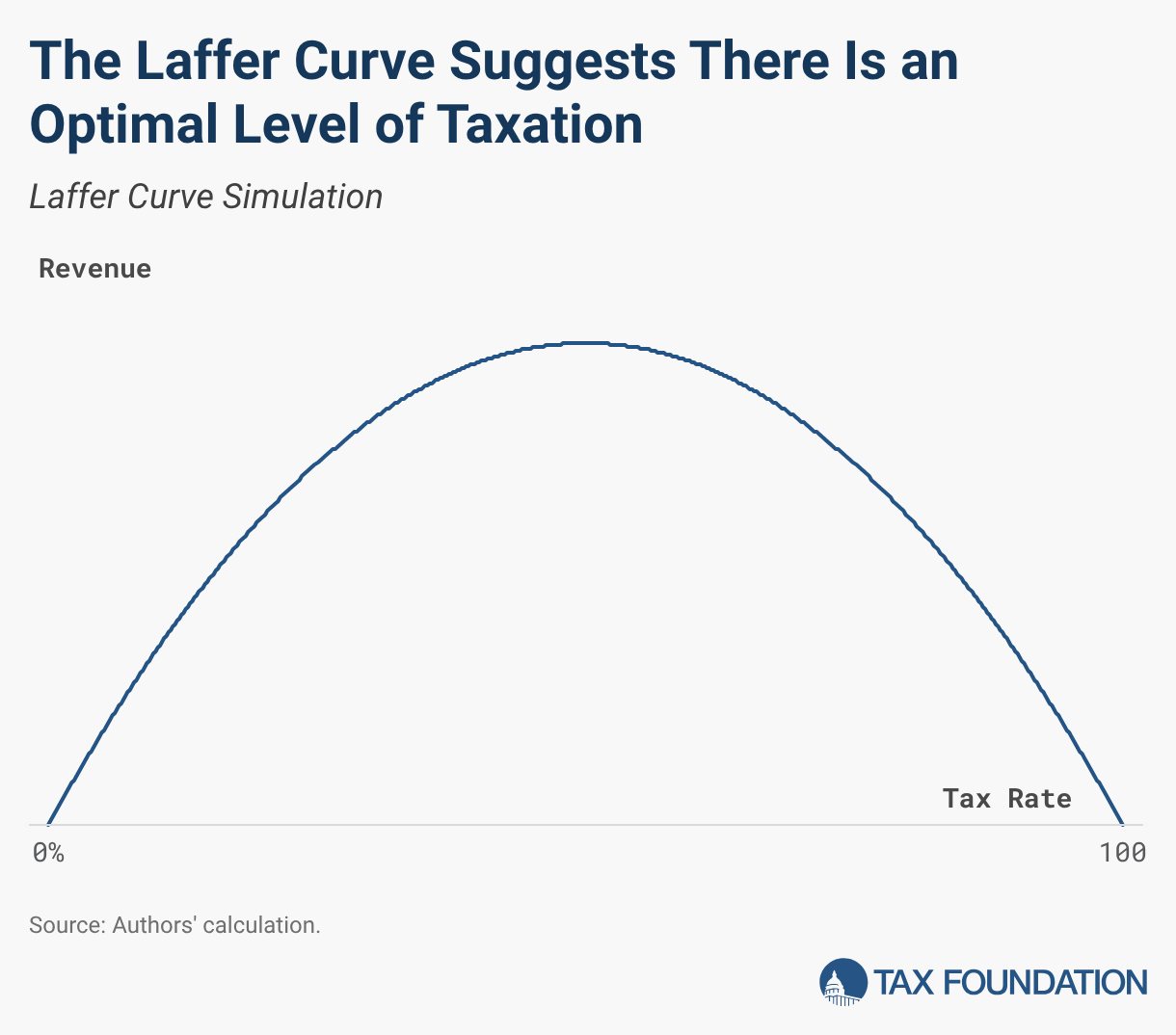 The Laffer Curve Suggests There Is an Optimal Level of Taxation

Laffer Curve Simulation

Revenue

Tax Rate

0%

100

Source: Authors' calculation.

TAX FOUNDATION